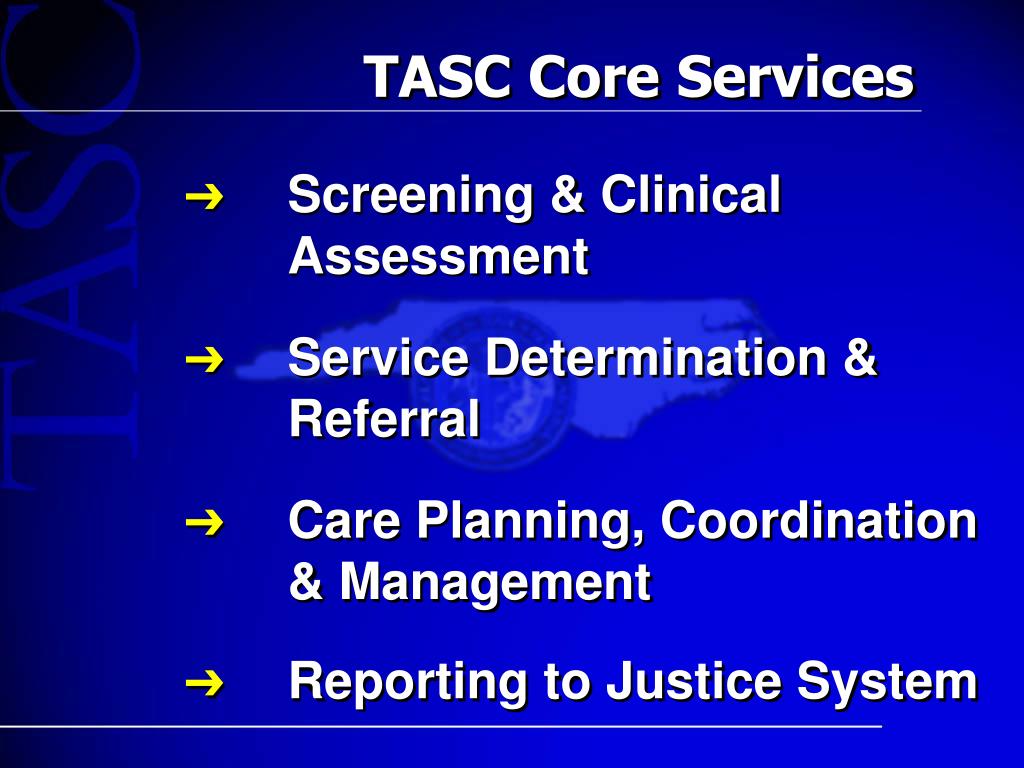 TASC

TASC Core Services

➔ Screening & Clinical Assessment

➔ Service Determination & Referral

➔ Care Planning, Coordination & Management

➔ Reporting to Justice System